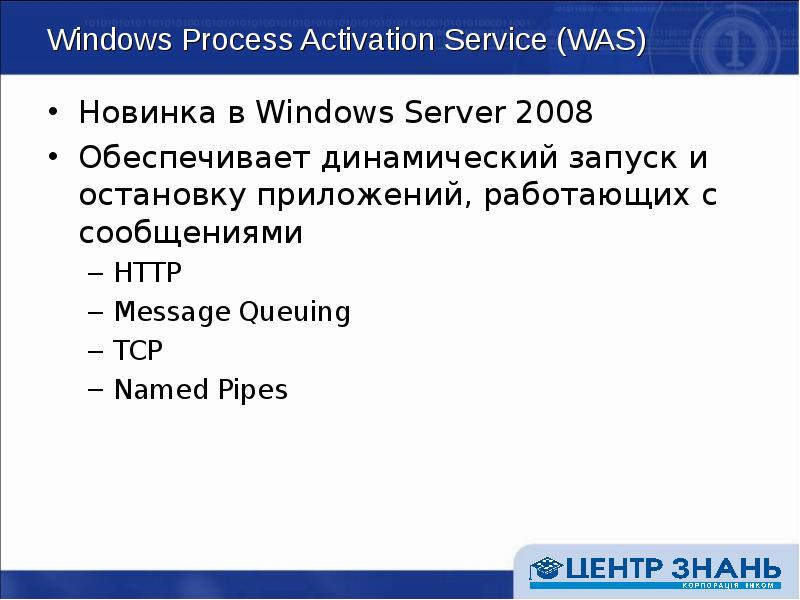 Windows Process Activation Service (WAS)

• Новинка в Windows Server 2008
• Обеспечивает динамический запуск и остановку приложений, работающих с сообщениями
– HTTP
– Message Queuing
– TCP
– Named Pipes

ЦЕНТР ЗНАНЬ
КОРПОРАЦІЯ ІНКОМ